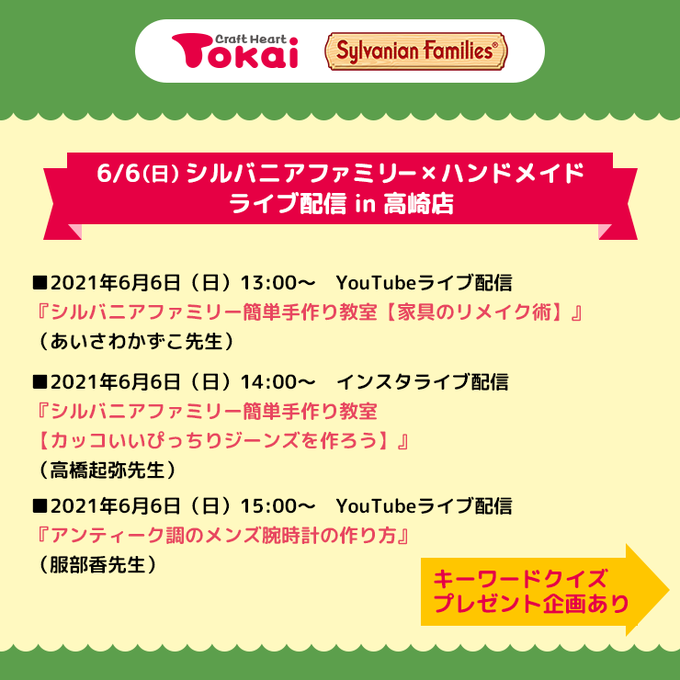 Craft Heart Tokai
Sylvanian Families®

6/6(日) シルバニアファミリー×ハンドメイド
ライブ配信 in 高崎店

■2021年6月6日（日）13:00～　YouTubeライブ配信
『シルバニアファミリー簡単手作り教室【家具のリメイク術】』
（あいさわかずこ先生）

■2021年6月6日（日）14:00～　インスタライブ配信
『シルバニアファミリー簡単手作り教室
【カッコいいぴっちりジーンズを作ろう】』
（高橋起弥先生）

■2021年6月6日（日）15:00～　YouTubeライブ配信
『アンティーク調のメンズ腕時計の作り方』
（服部香先生）

キーワードクイズ
プレゼント企画あり